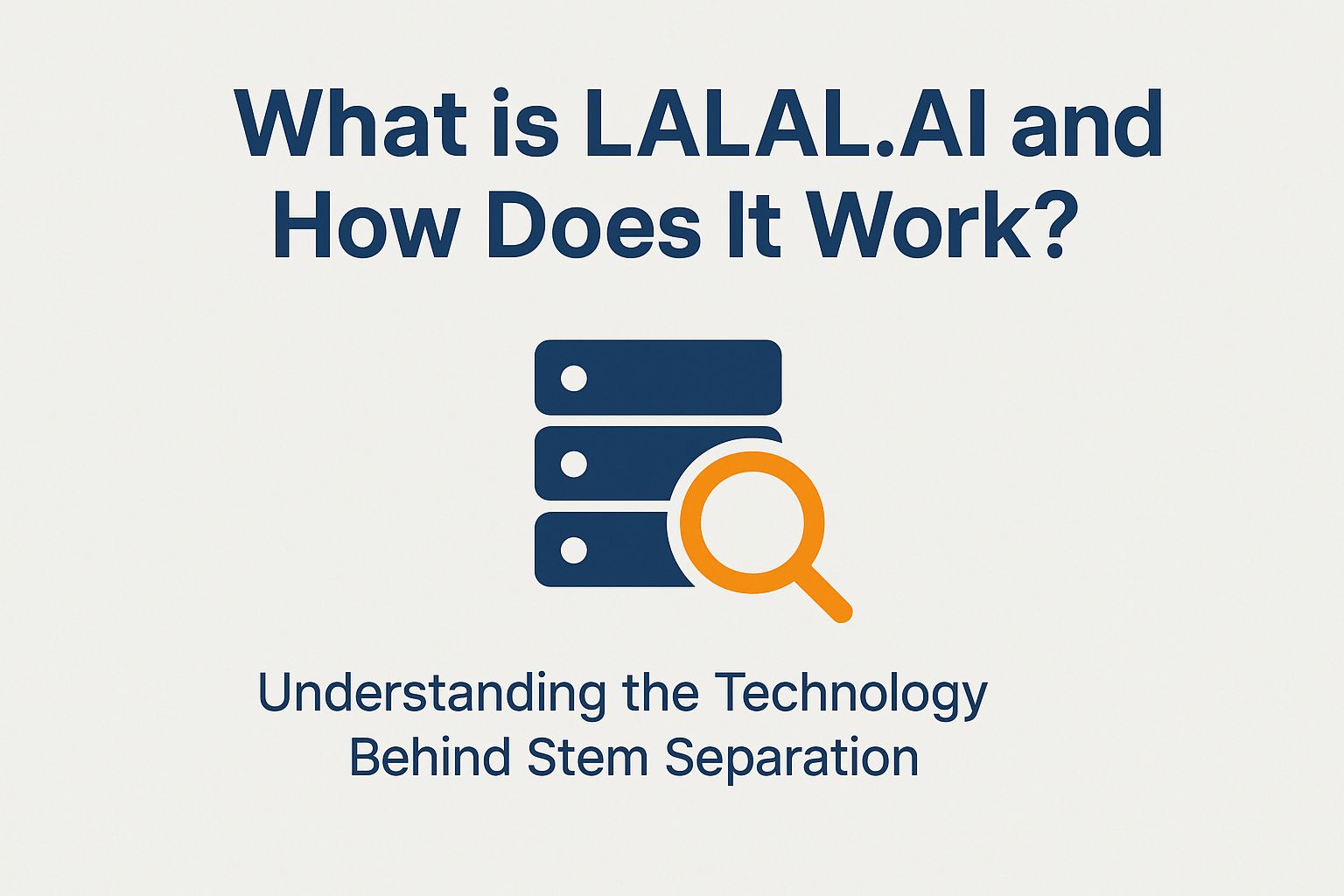 What is LALAL.AI and How Does It Work?

Understanding the Technology Behind Stem Separation